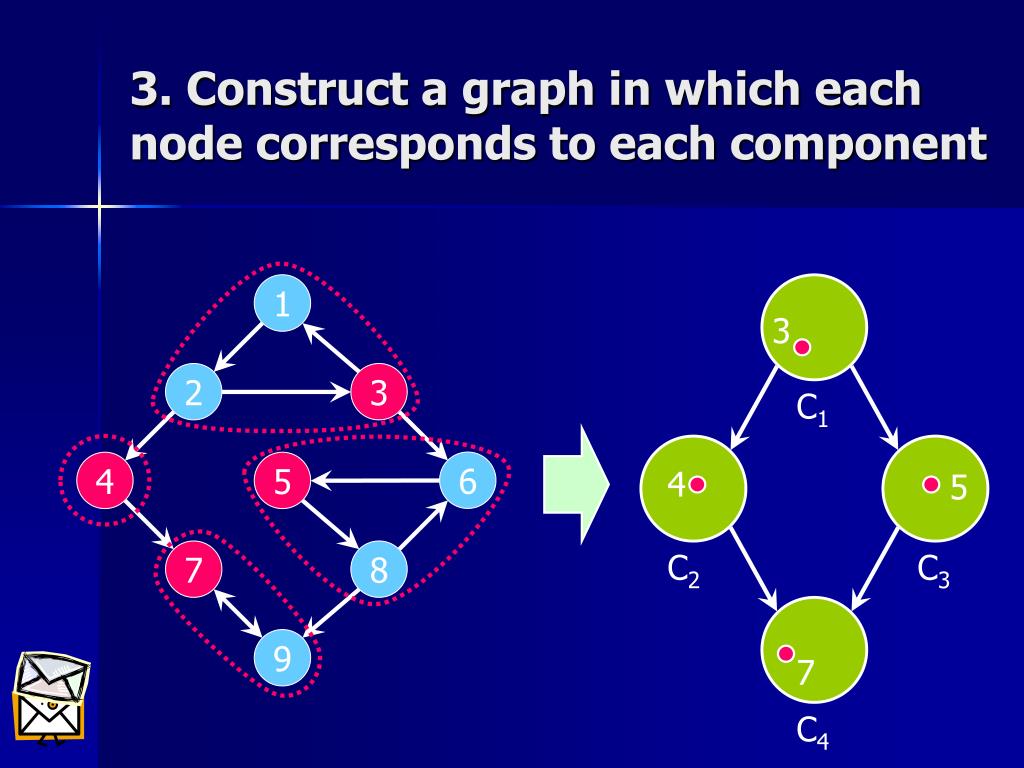 3. Construct a graph in which each node corresponds to each component

1

2

3

4

5

6

7

8

9

3

$C_1$

4

$C_2$

5

$C_3$

7

$C_4$